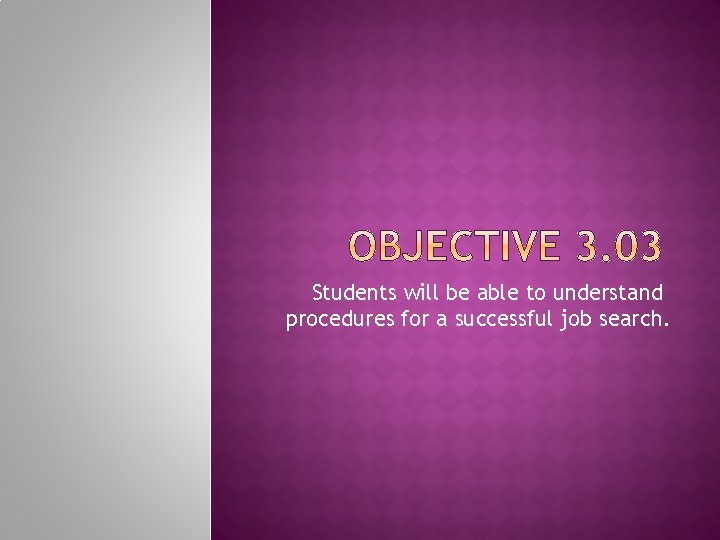 OBJECTIVE 3.03

Students will be able to understand procedures for a successful job search.